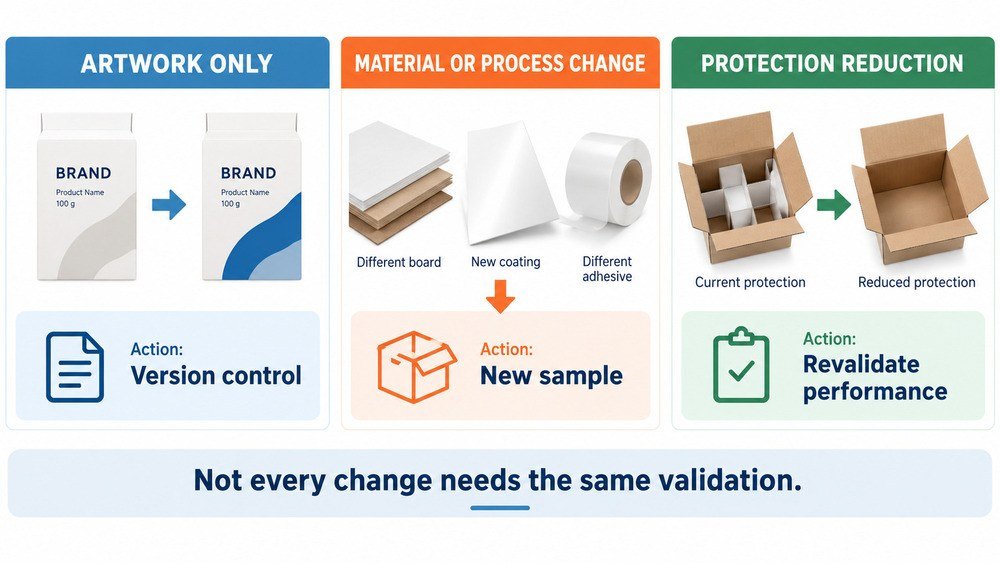 ARTWORK ONLY

BRAND
Product Name
100 g

BRAND
Product Name
100 g

Action:
Version control

MATERIAL OR PROCESS CHANGE

Different board

New coating

Different adhesive

Action:
New sample

PROTECTION REDUCTION

Current protection

Reduced protection

Action:
Revalidate performance

Not every change needs the same validation.